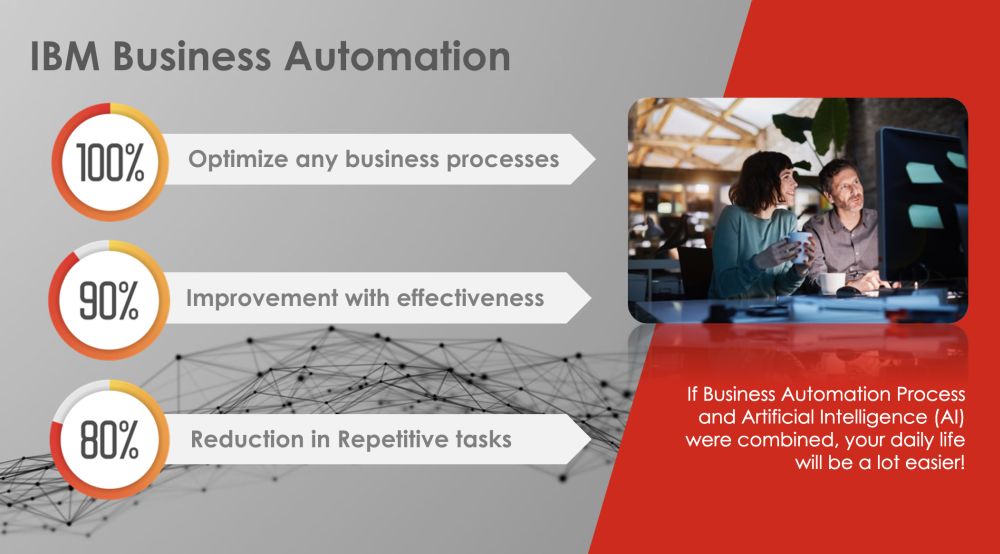 IBM Business Automation

100%

Optimize any business processes

90%

Improvement with effectiveness

80%

Reduction in Repetitive tasks

If Business Automation Process and Artificial Intelligence (AI) were combined, your daily life will be a lot easier!